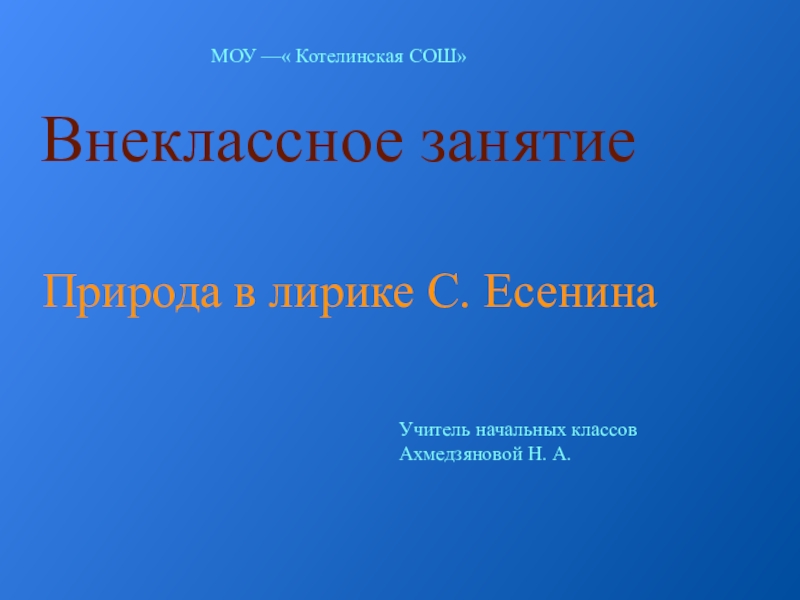 МОУ —« Котелинская СОШ»

Внеклассное занятие

Природа в лирике С. Есенина

Учитель начальных классов
Ахмедзяновой Н. А.